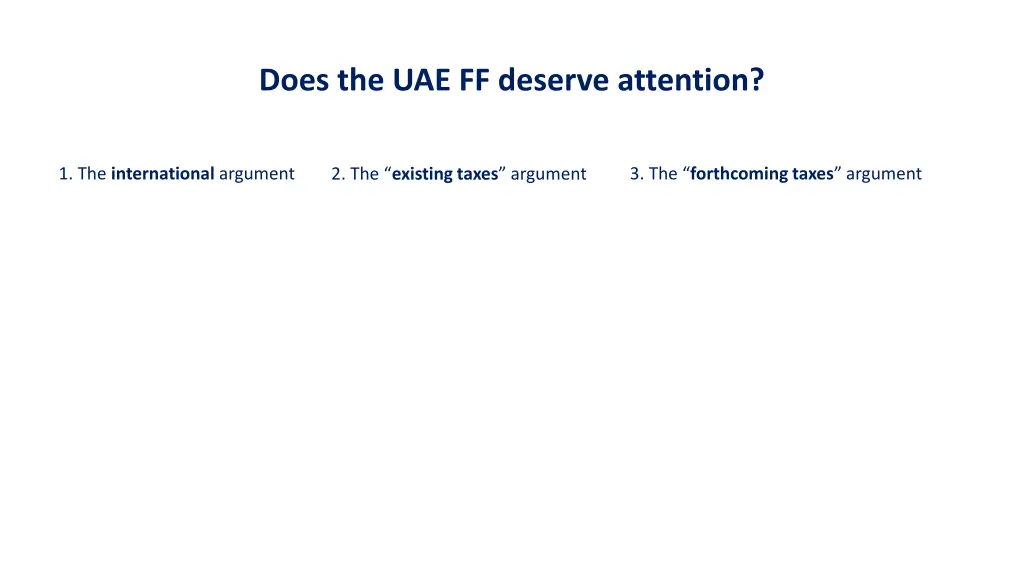 Does the UAE FF deserve attention?

1. The international argument

2. The “existing taxes” argument

3. The “forthcoming taxes” argument